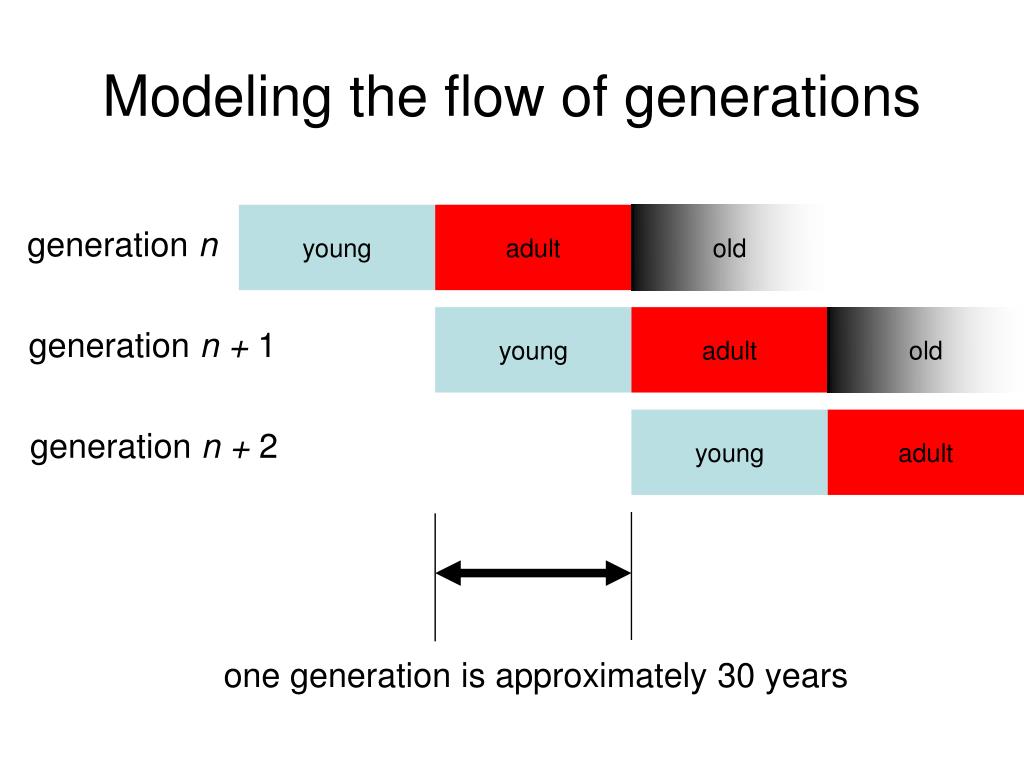 Modeling the flow of generations

generation $n$ young adult old

generation $n + 1$ young adult old

generation $n + 2$ young adult

one generation is approximately 30 years